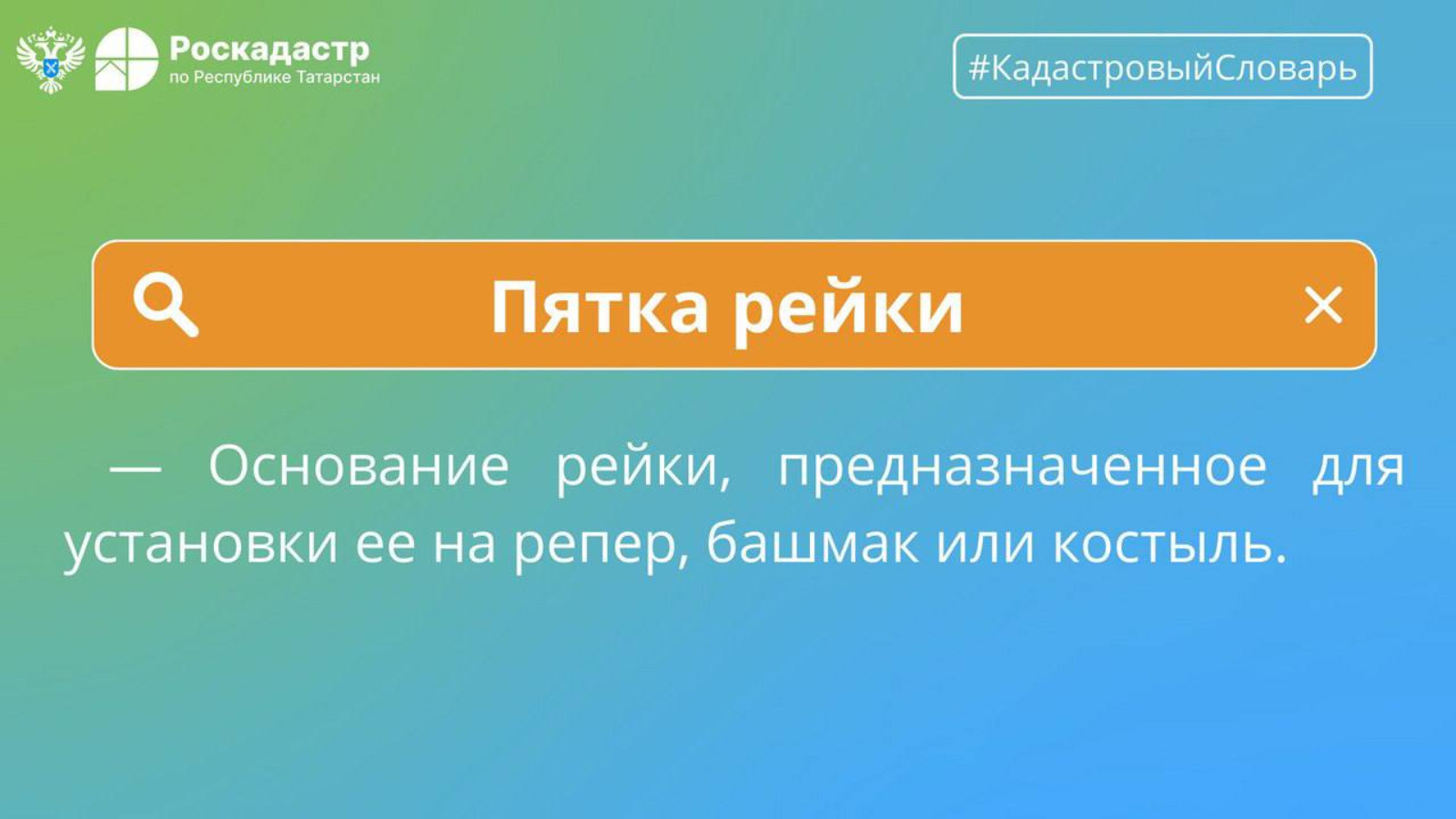 Роскадастр
по Республике Татарстан

#КадастровыйСловарь

Пятка рейки

— Основание рейки, предназначенное для установки ее на репер, башмак или костыль.